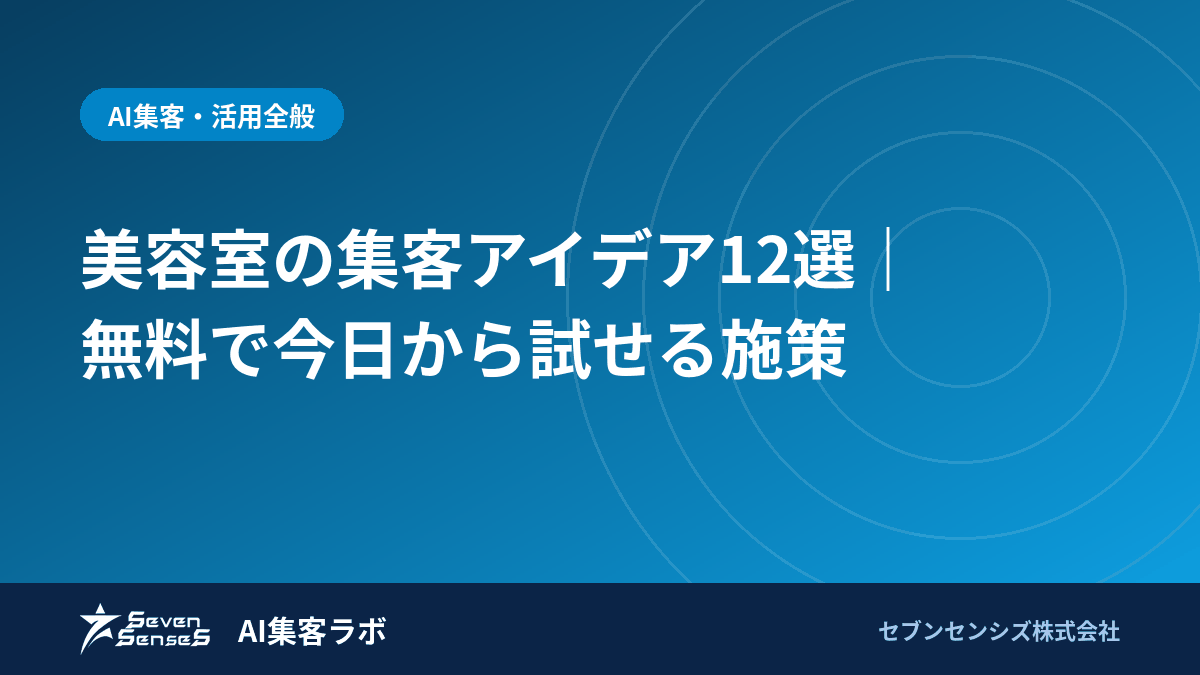 AI集客・活用全般

美容室の集客アイデア12選｜無料で今日から試せる施策

Seven SenseS AI集客ラボ

セブンセンシズ株式会社